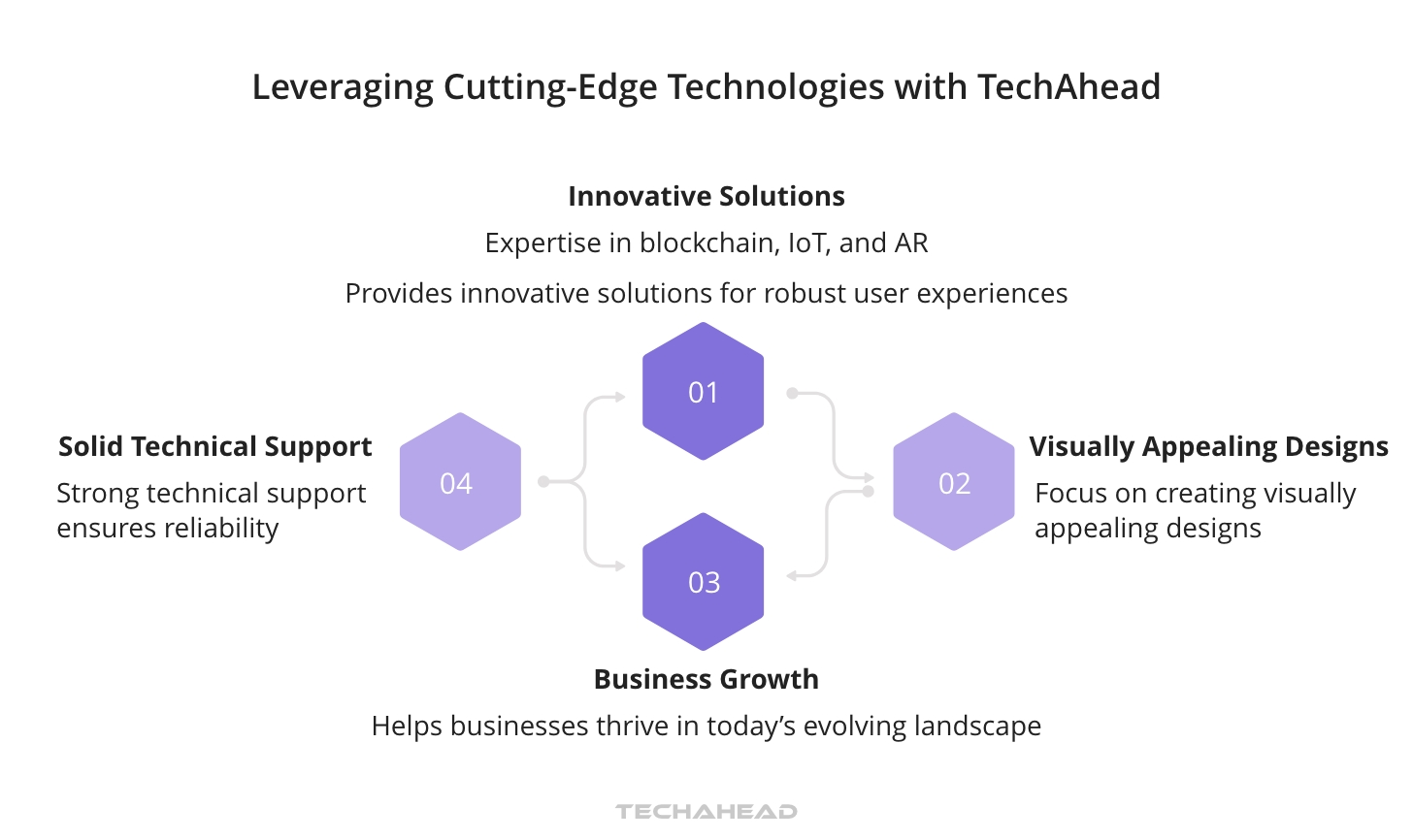 Leveraging Cutting-Edge Technologies with TechAhead

Innovative Solutions

Expertise in blockchain, IoT, and AR

Provides innovative solutions for robust user experiences

01

Solid Technical Support

Strong technical support ensures reliability

04

02

Visually Appealing Designs

Focus on creating visually appealing designs

03

Business Growth

Helps businesses thrive in today's evolving landscape

TECHAHEAD